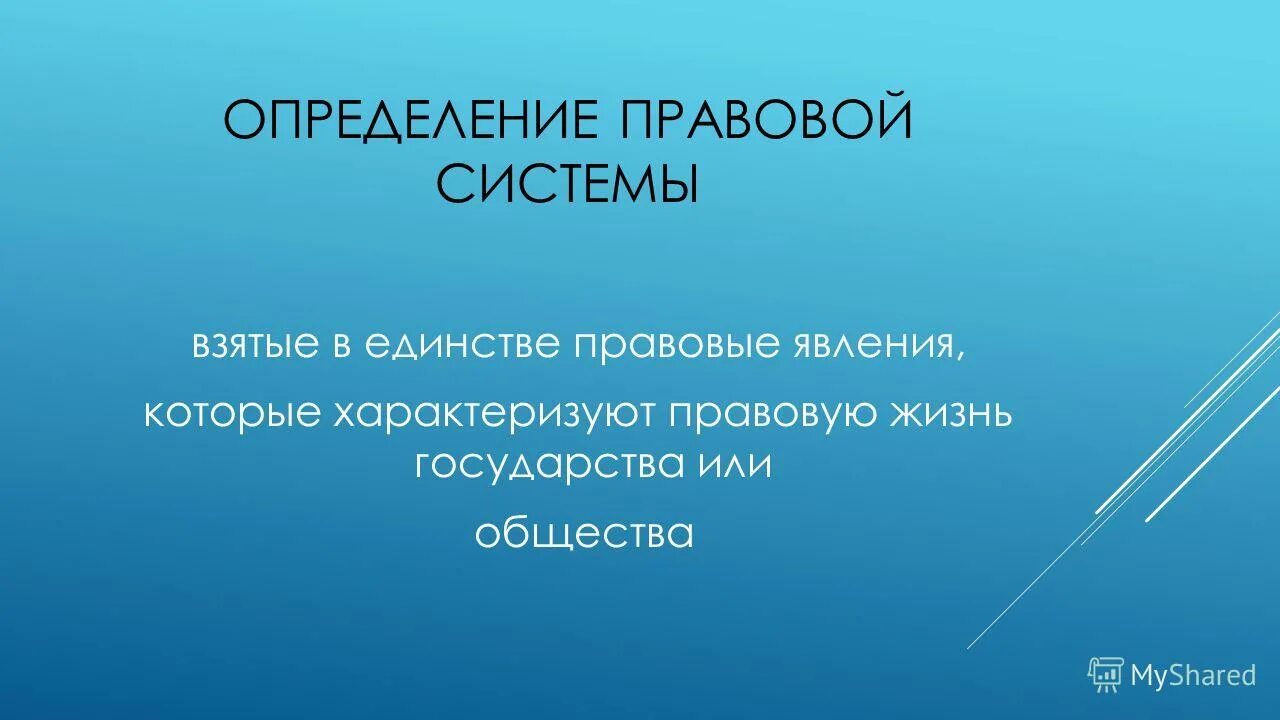 ОПРЕДЕЛЕНИЕ ПРАВОВОЙ СИСТЕМЫ

взятые в единстве правовые явления,

которые характеризуют правовую жизнь государства или

общества

MyShared